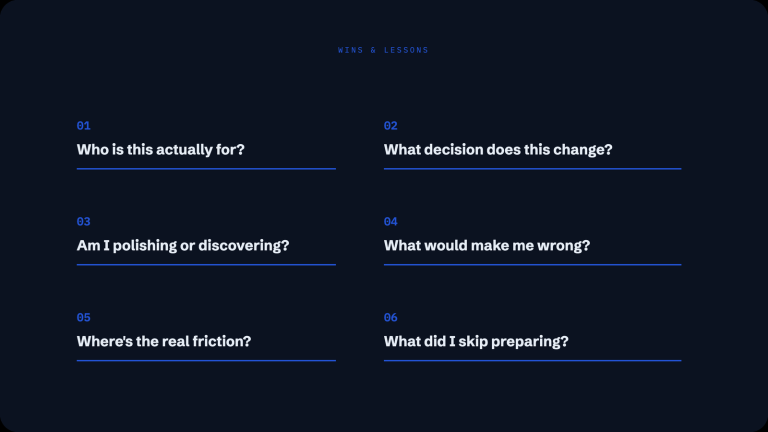 WINS & LESSONS

01
Who is this actually for?

02
What decision does this change?

03
Am I polishing or discovering?

04
What would make me wrong?

05
Where's the real friction?

06
What did I skip preparing?